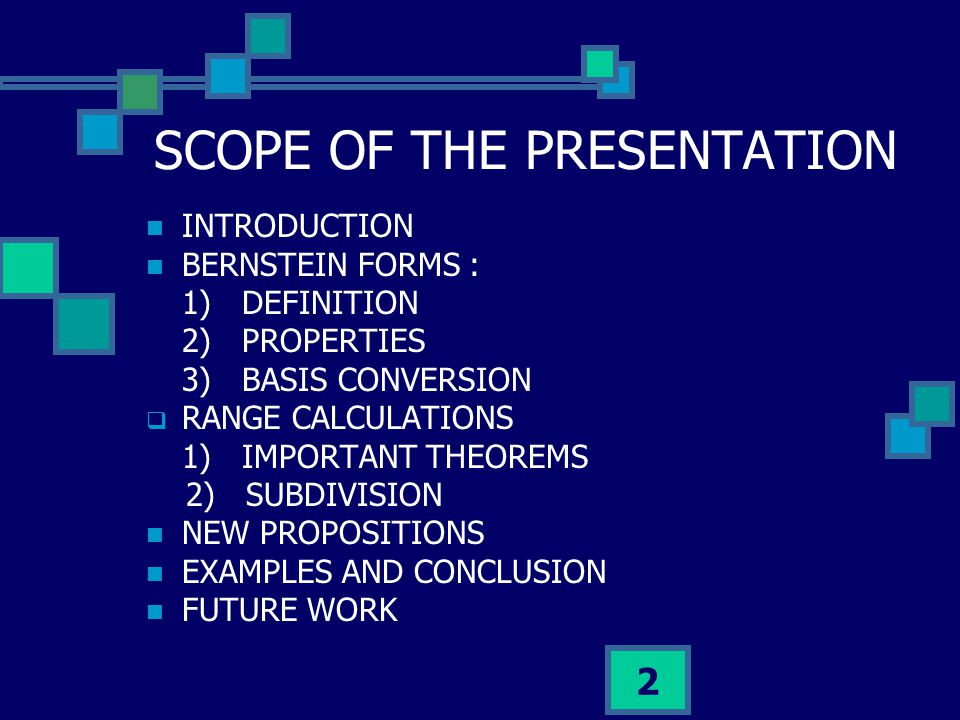 SCOPE OF THE PRESENTATION

- INTRODUCTION
- BERNSTEIN FORMS :
1) DEFINITION
2) PROPERTIES
3) BASIS CONVERSION
- RANGE CALCULATIONS
1) IMPORTANT THEOREMS
2) SUBDIVISION
- NEW PROPOSITIONS
- EXAMPLES AND CONCLUSION
- FUTURE WORK

2